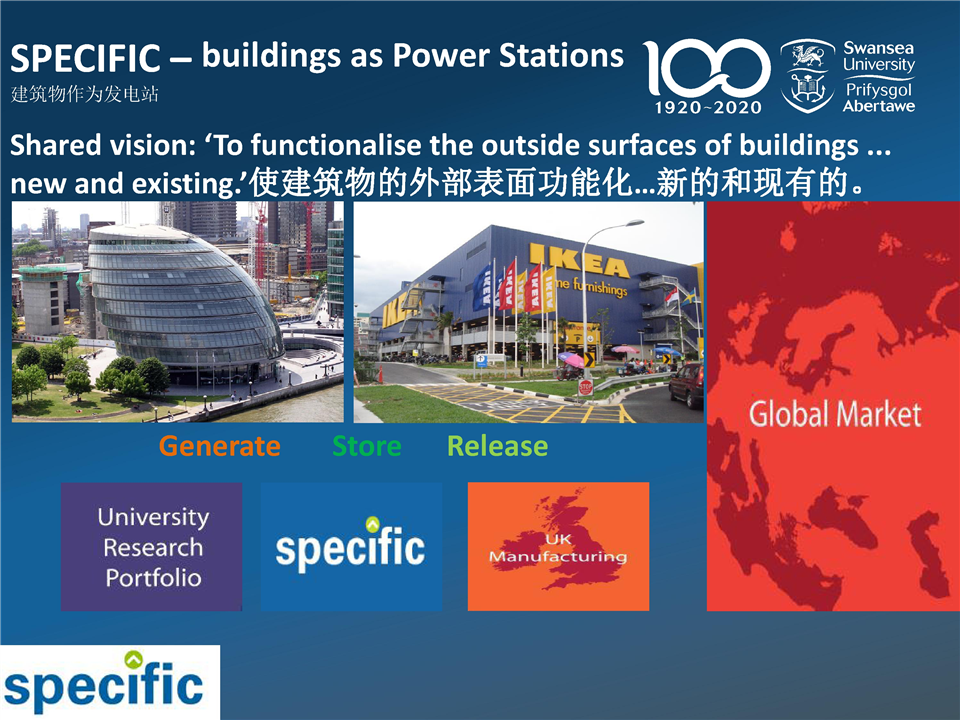 SPECIFIC – buildings as Power Stations
建筑物作为发电站

100
1920~2020

Swansea University
Prifysgol Abertawe

Shared vision: 'To functionalise the outside surfaces of buildings ... new and existing.'使建筑物的外部表面功能化…新的和现有的。

IKEA
home furnishings

STOP

Global Market

Generate Store Release

University Research Portfolio

specific

UK Manufacturing

specific